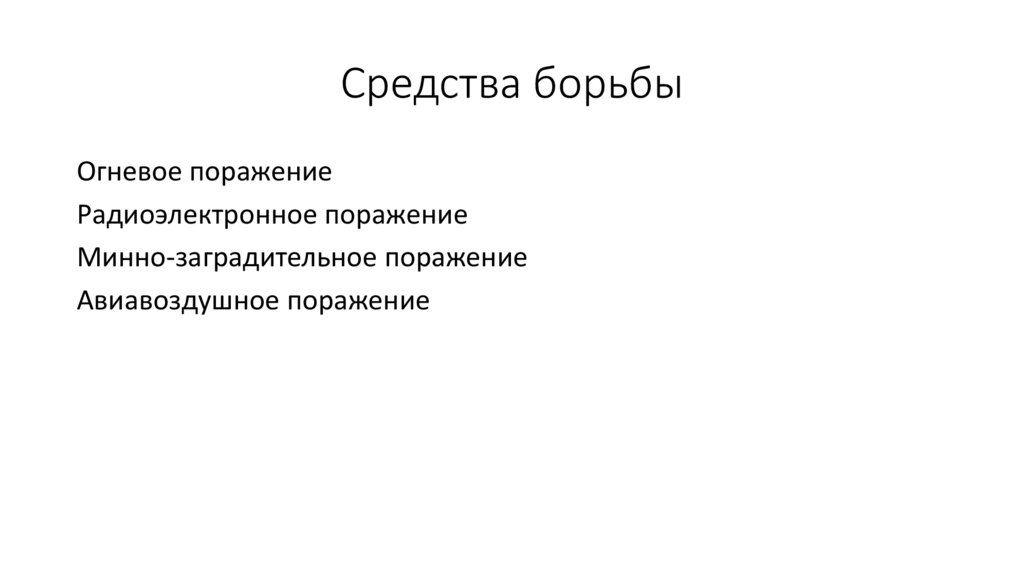 Средства борьбы

Огневое поражение
Радиоэлектронное поражение
Минно-заградительное поражение
Авиавоздушное поражение